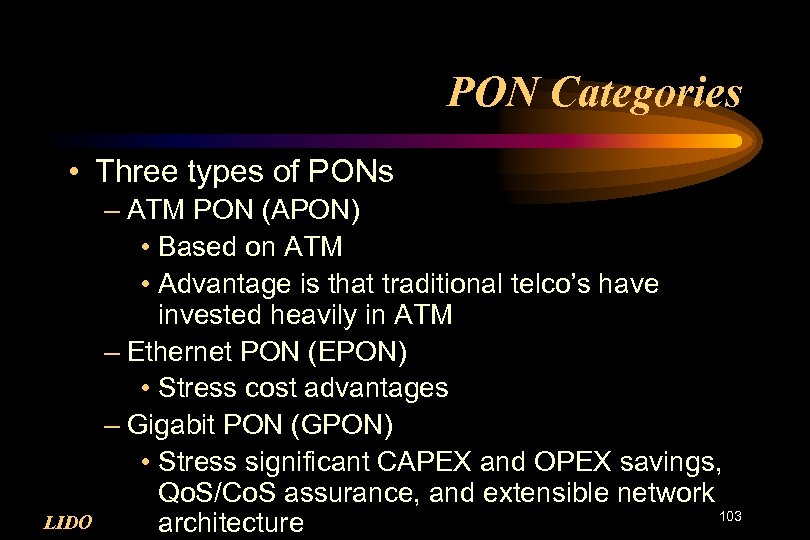 PON Categories

• Three types of PONs
– ATM PON (APON)
• Based on ATM
• Advantage is that traditional telco's have invested heavily in ATM
– Ethernet PON (EPON)
• Stress cost advantages
– Gigabit PON (GPON)
• Stress significant CAPEX and OPEX savings, QoS/CoS assurance, and extensible network architecture

LIDO

103